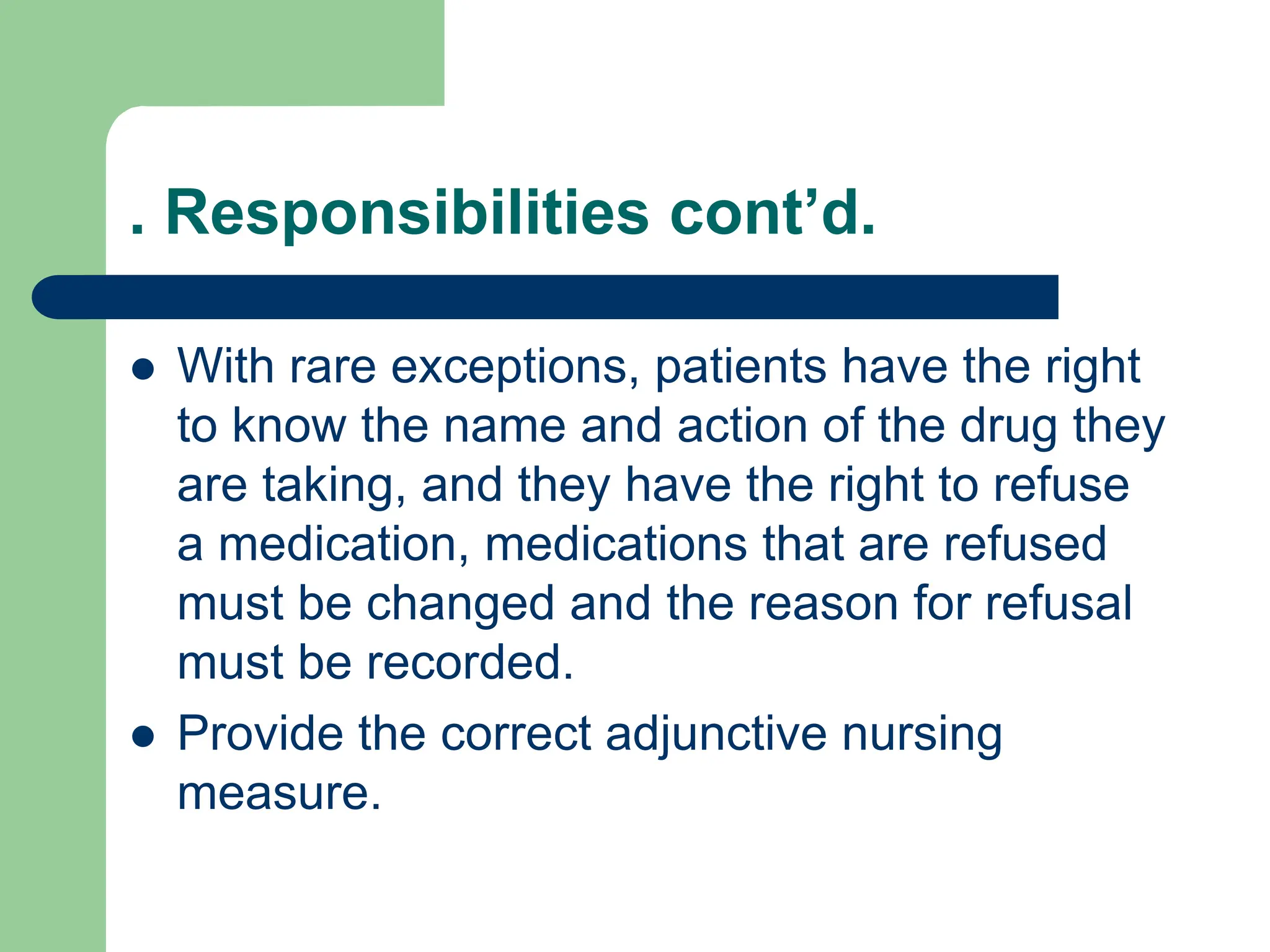 . Responsibilities cont’d.

- With rare exceptions, patients have the right to know the name and action of the drug they are taking, and they have the right to refuse a medication, medications that are refused must be changed and the reason for refusal must be recorded.
- Provide the correct adjunctive nursing measure.